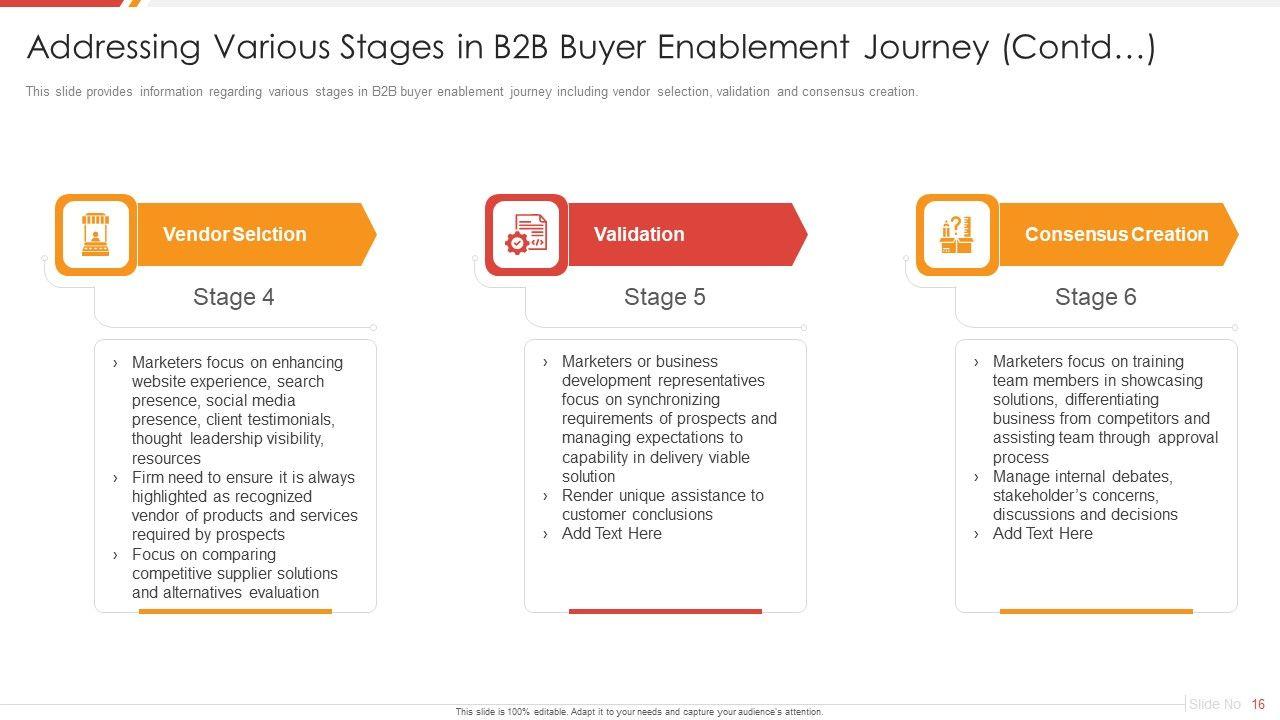 Addressing Various Stages in B2B Buyer Enablement Journey (Contd…)

This slide provides information regarding various stages in B2B buyer enablement journey including vendor selection, validation and consensus creation.

Vendor Selction

Stage 4

› Marketers focus on enhancing website experience, search presence, social media presence, client testimonials, thought leadership visibility, resources
› Firm need to ensure it is always highlighted as recognized vendor of products and services required by prospects
› Focus on comparing competitive supplier solutions and alternatives evaluation

Validation

Stage 5

› Marketers or business development representatives focus on synchronizing requirements of prospects and managing expectations to capability in delivery viable solution
› Render unique assistance to customer conclusions
› Add Text Here

Consensus Creation

Stage 6

› Marketers focus on training team members in showcasing solutions, differentiating business from competitors and assisting team through approval process
› Manage internal debates, stakeholder's concerns, discussions and decisions
› Add Text Here

This slide is 100% editable. Adapt it to your needs and capture your audience's attention.

Slide No 16